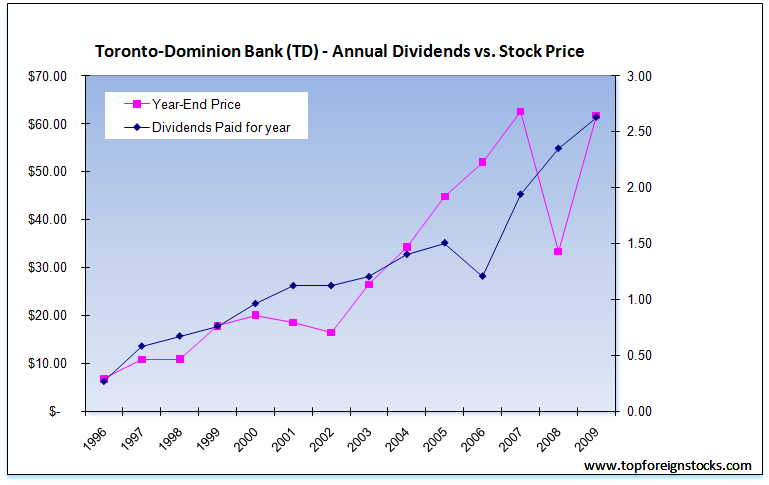 Toronto-Dominion Bank (TD) - Annual Dividends vs. Stock Price

Year-End Price
Dividends Paid for year

$70.00
$60.00
$50.00
$40.00
$30.00
$20.00
$10.00
$-

3.00
2.50
2.00
1.50
1.00
0.50
0.00

1996
1997
1998
1999
2000
2001
2002
2003
2004
2005
2006
2007
2008
2009

www.topforeignstocks.com